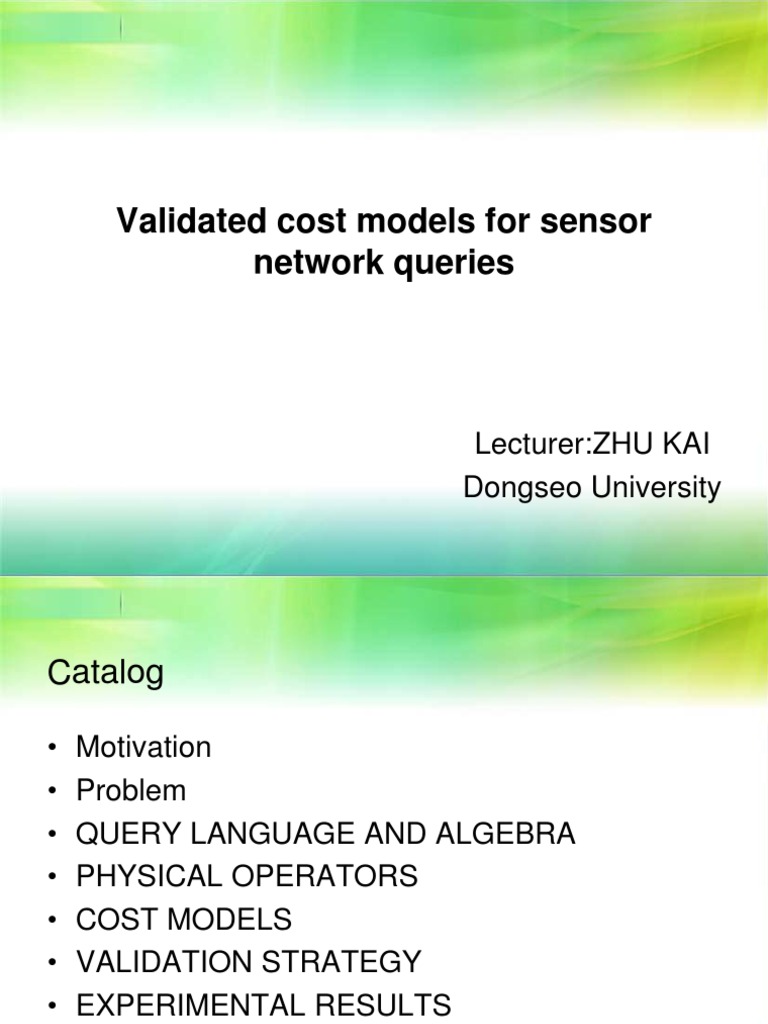 Validated cost models for sensor network queries

Lecturer:ZHU KAI
Dongseo University

Catalog

• Motivation
• Problem
• QUERY LANGUAGE AND ALGEBRA
• PHYSICAL OPERATORS
• COST MODELS
• VALIDATION STRATEGY
• EXPERIMENTAL RESULTS